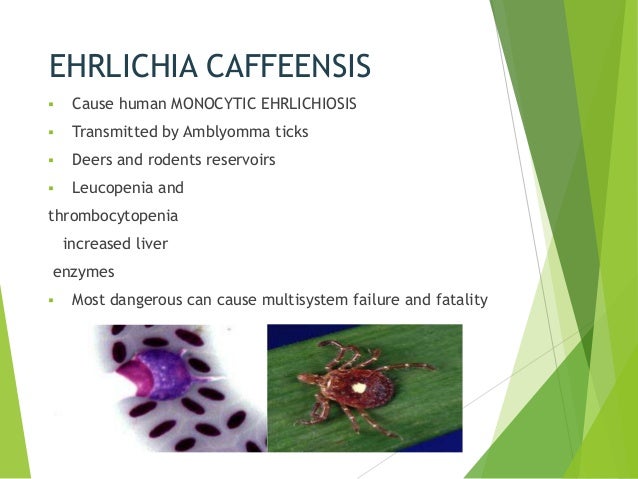 EHRLICHIA CAFFEENSIS

▪ Cause human MONOCYTIC EHRLICHIOSIS
▪ Transmitted by Amblyomma ticks
▪ Deers and rodents reservoirs
▪ Leucopenia and thrombocytopenia increased liver enzymes
▪ Most dangerous can cause multisystem failure and fatality